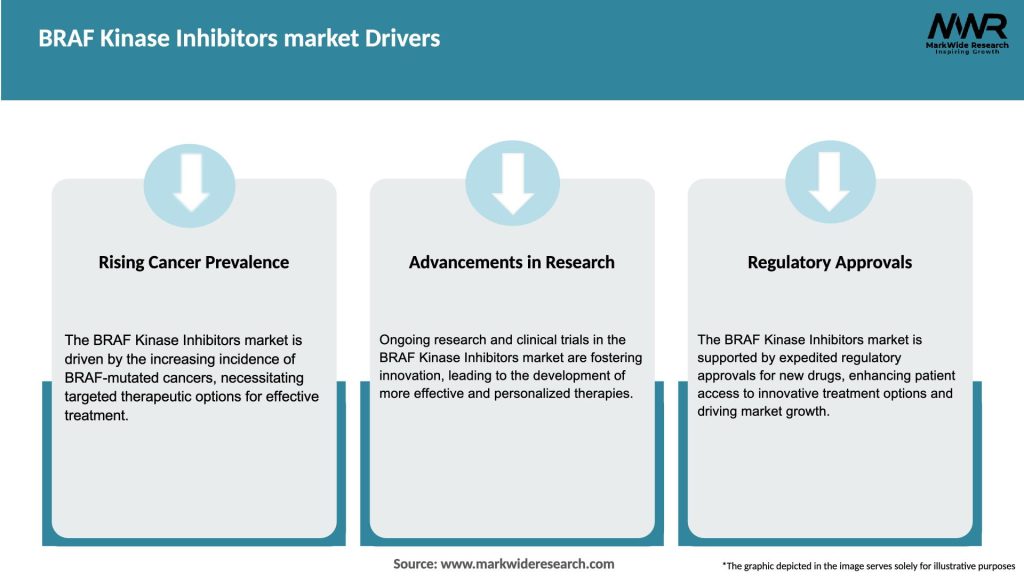 BRAF Kinase Inhibitors market Drivers

MWR
MarkWide Research
Inspiring Growth

Rising Cancer Prevalence

The BRAF Kinase Inhibitors market is driven by the increasing incidence of BRAF-mutated cancers, necessitating targeted therapeutic options for effective treatment.

Advancements in Research

Ongoing research and clinical trials in the BRAF Kinase Inhibitors market are fostering innovation, leading to the development of more effective and personalized therapies.

Regulatory Approvals

The BRAF Kinase Inhibitors market is supported by expedited regulatory approvals for new drugs, enhancing patient access to innovative treatment options and driving market growth.

Source: www.markwideresearch.com

*The graphic depicted in the image serves solely for illustrative purposes